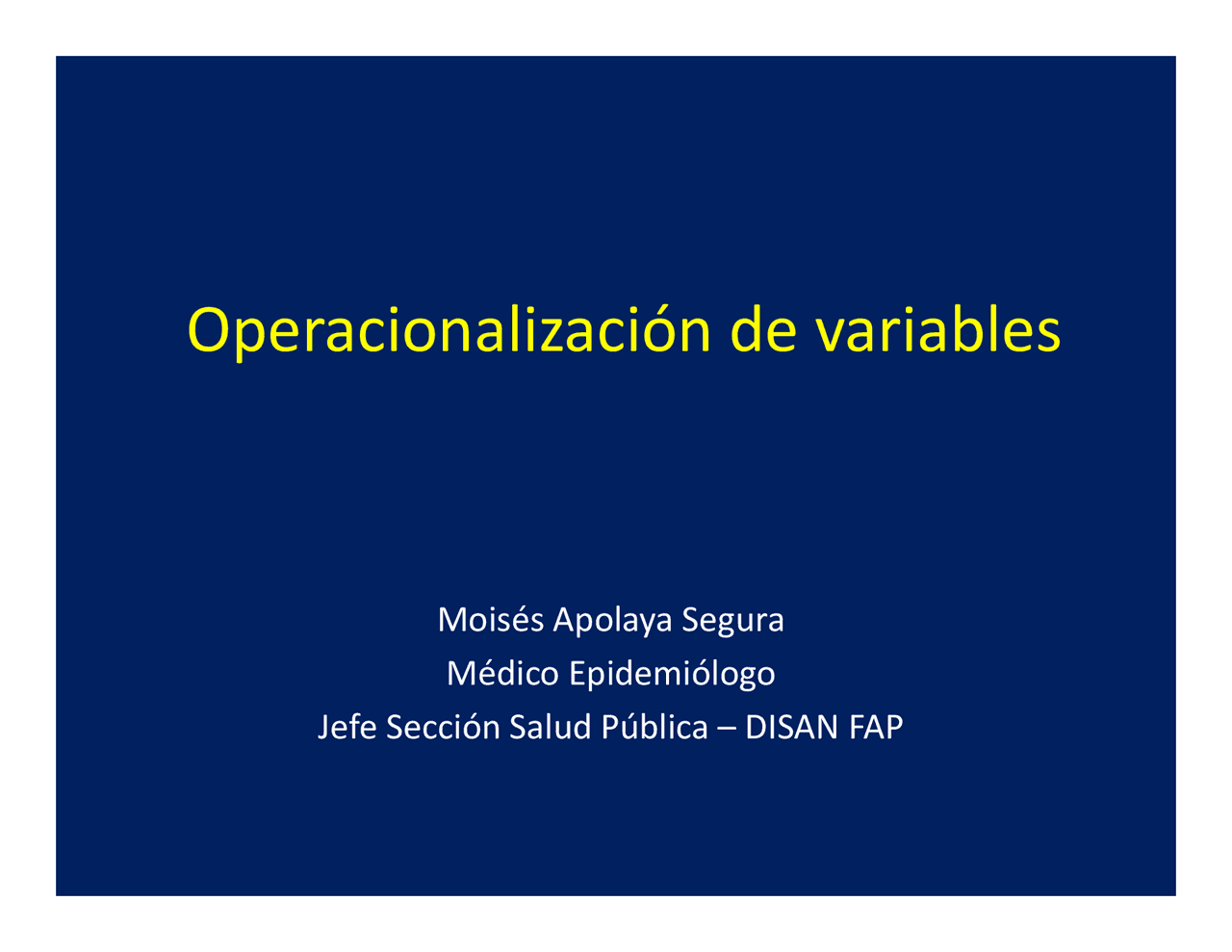 Operacionalización de variables

Moisés Apolaya Segura
Médico Epidemiólogo
Jefe Sección Salud Pública – DISAN FAP